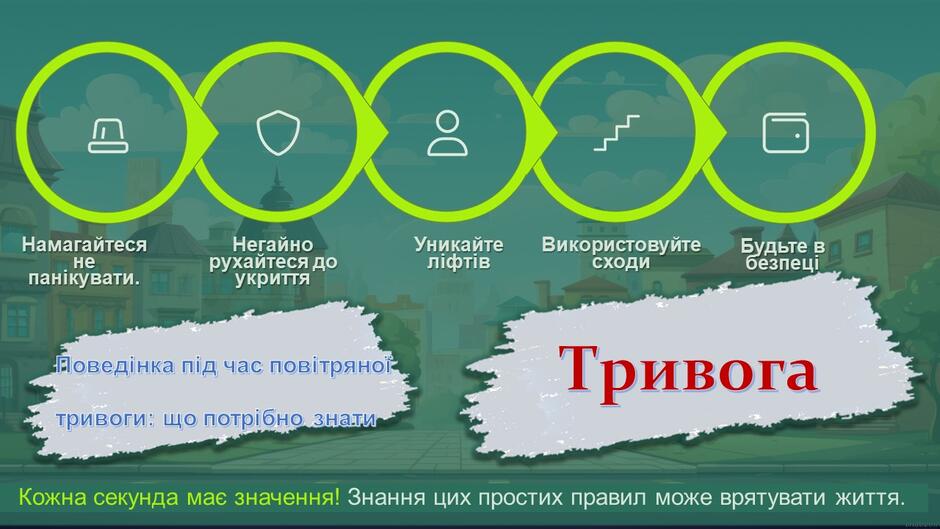 Намагайтеся не панікувати.

Негайно рухайтеся до укриття

Уникайте ліфтів

Використовуйте сходи

Будьте в безпеці

Поведінка під час повітряної тривоги: що потрібно знати

Тривога

Кожна секунда має значення! Знання цих простих правил може врятувати життя.